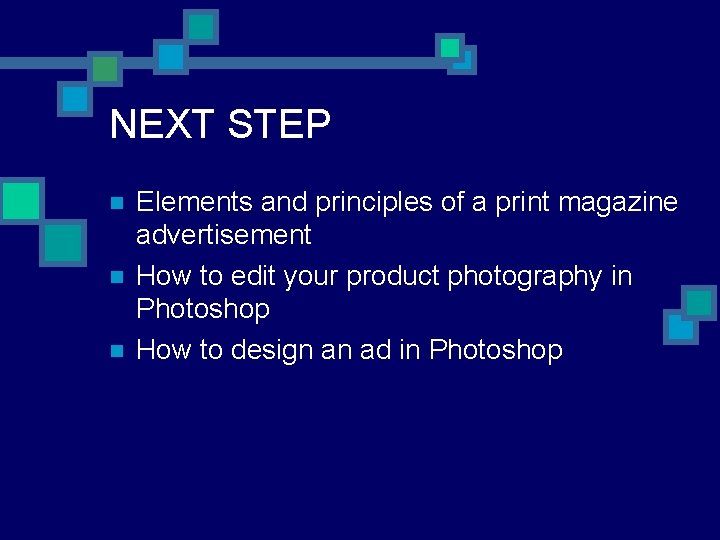 NEXT STEP

- Elements and principles of a print magazine advertisement
- How to edit your product photography in Photoshop
- How to design an ad in Photoshop